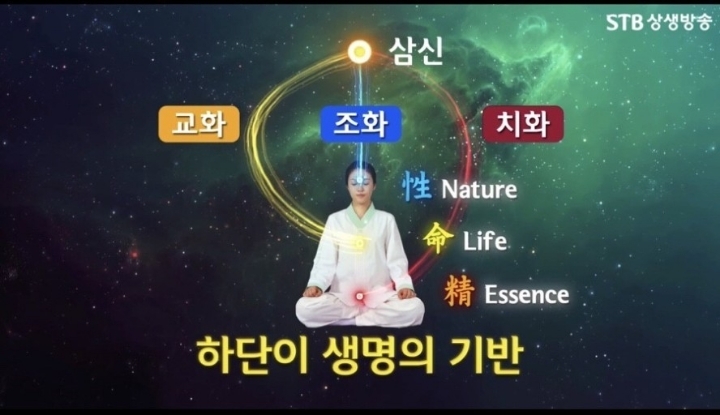 STB 상생방송

삼신

교화

조화

치화

性 Nature

命 Life

精 Essence

하단이 생명의 기반